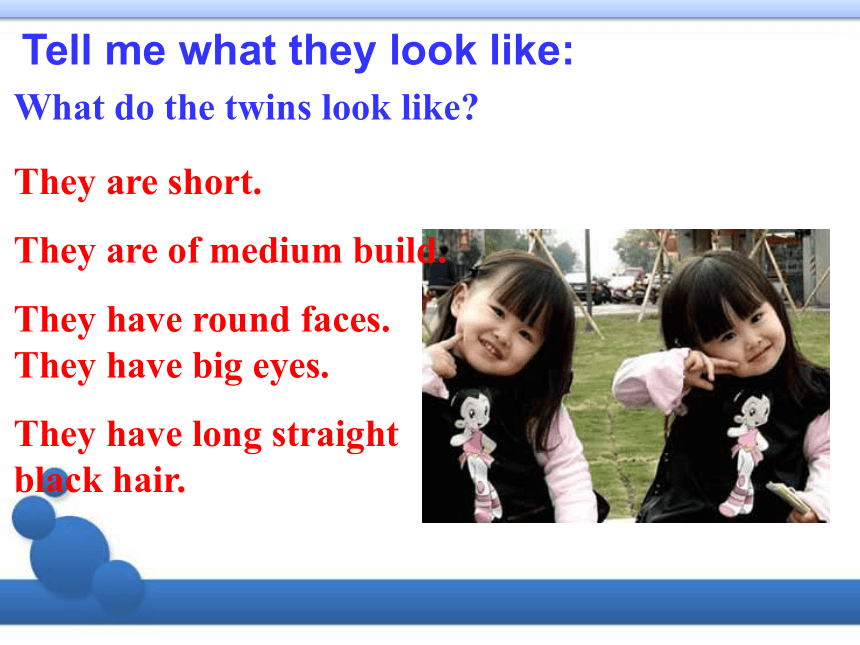 Tell me what they look like:

What do the twins look like?

They are short.

They are of medium build.

They have round faces.
They have big eyes.

They have long straight black hair.